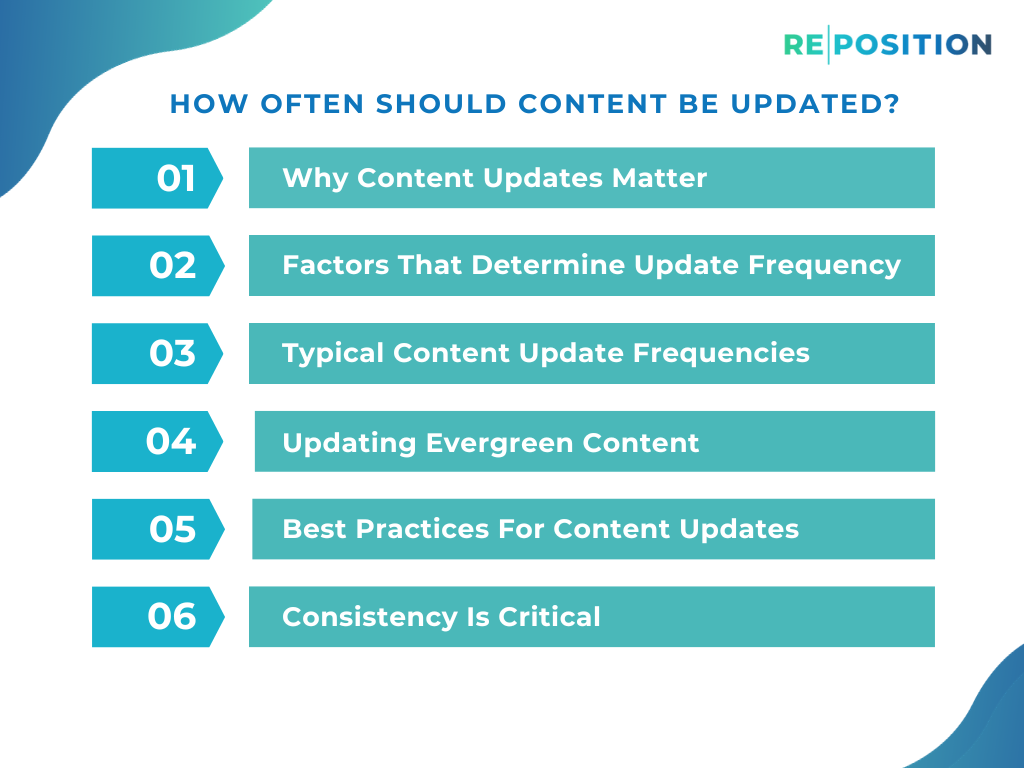 RE|POSITION

HOW OFTEN SHOULD CONTENT BE UPDATED?

01 Why Content Updates Matter

02 Factors That Determine Update Frequency

03 Typical Content Update Frequencies

04 Updating Evergreen Content

05 Best Practices For Content Updates

06 Consistency Is Critical